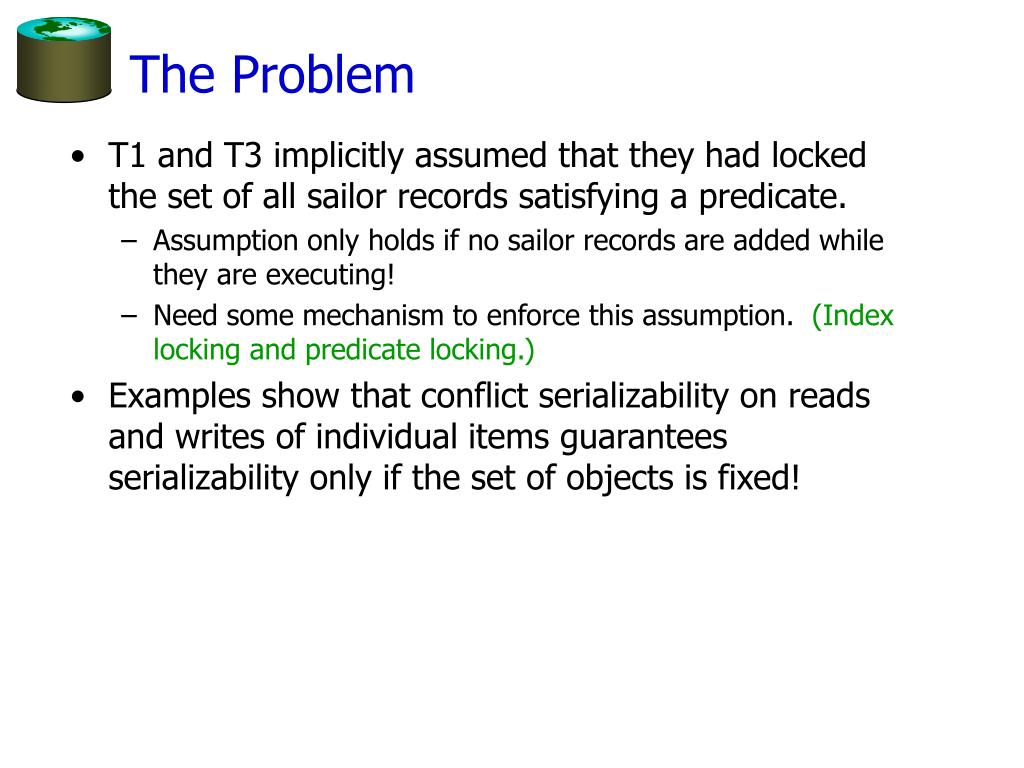 The Problem

• T1 and T3 implicitly assumed that they had locked the set of all sailor records satisfying a predicate.
– Assumption only holds if no sailor records are added while they are executing!
– Need some mechanism to enforce this assumption. (Index locking and predicate locking.)

• Examples show that conflict serializability on reads and writes of individual items guarantees serializability only if the set of objects is fixed!